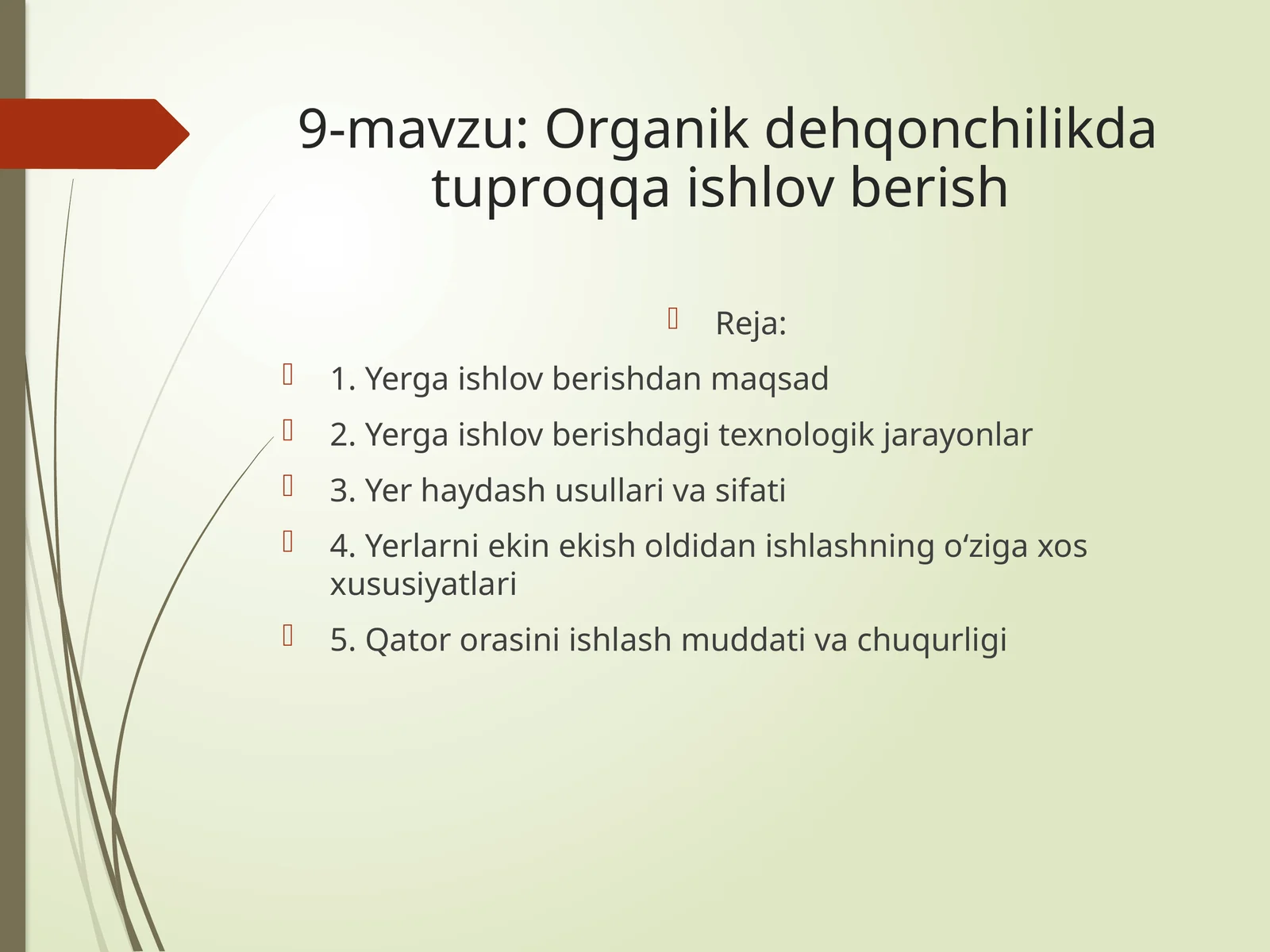 9-mavzu: Organik dehqonchilikda tuproqqa ishlov berish

Reja:

1. Yerga ishlov berishdan maqsad

2. Yerga ishlov berishdagi texnologik jarayonlar

3. Yer haydash usullari va sifati

4. Yerlarni ekin ekish oldidan ishlashning o‘ziga xos xususiyatlari

5. Qator orasini ishlash muddati va chuqurligi